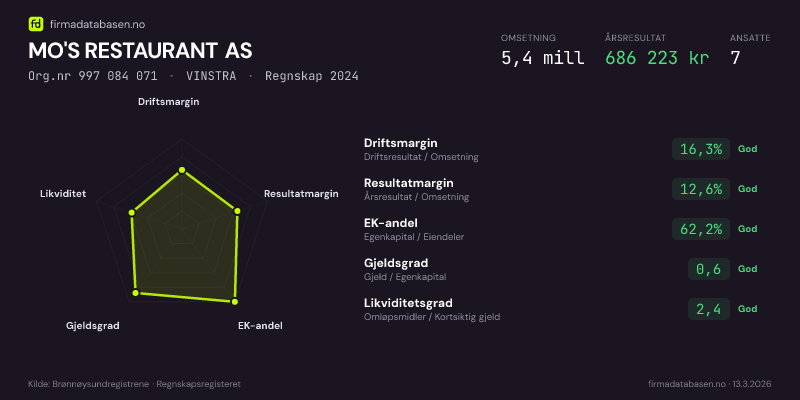 fd firmadatabasen.no

MO'S RESTAURANT AS

Org.nr 997 084 071 · VINSTRA · Regnskap 2024

OMSETNING
5,4 mill

ÅRSRESULTAT
686 223 kr

ANSATTE
7

Driftsmargin
Resultatmargin
EK-andel
Gjeldsgrad
Likviditet

Driftsmargin
Driftsresultat / Omsetning
16,3% God

Resultatmargin
Årsresultat / Omsetning
12,6% God

EK-andel
Egenkapital / Eiendeler
62,2% God

Gjeldsgrad
Gjeld / Egenkapital
0,6 God

Likviditetsgrad
Omløpsmidler / Kortsiktig gjeld
2,4 God

Kilde: Brønnøysundregistrene · Regnskapsregisteret

firmadatabasen.no · 13.3.2026